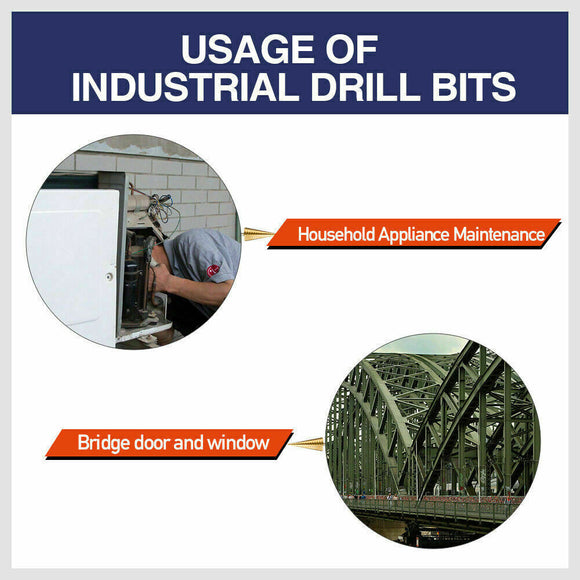 USAGE OF
INDUSTRIAL DRILL BITS

Household Appliance Maintenance

Bridge door and window